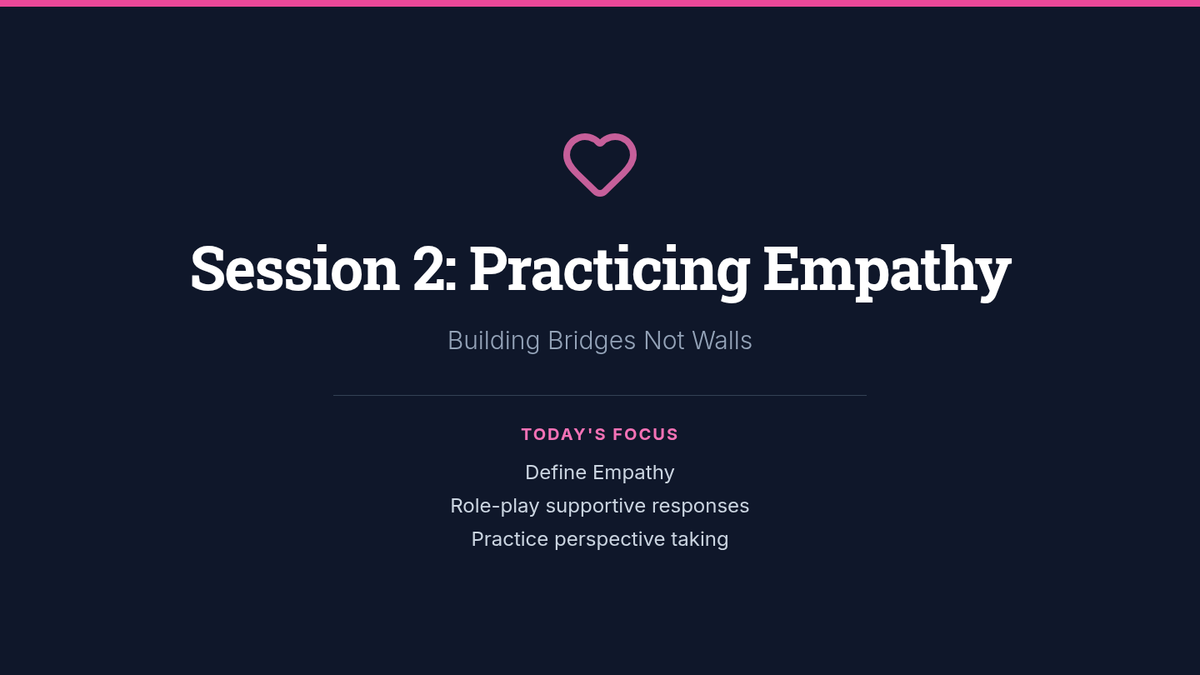 Session 2: Practicing Empathy

Building Bridges Not Walls

TODAY'S FOCUS

Define Empathy

Role-play supportive responses

Practice perspective taking